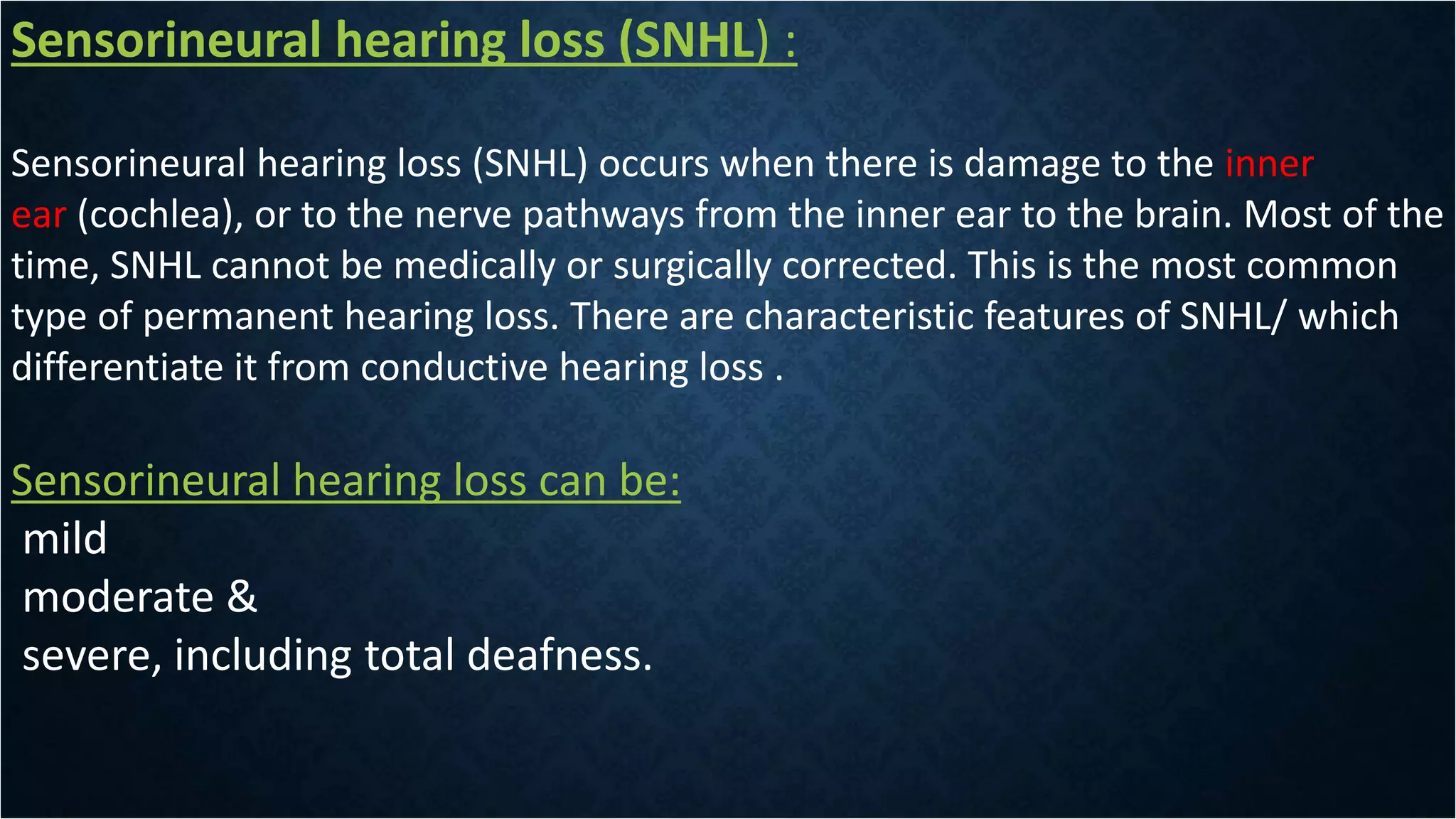 Sensorineural hearing loss (SNHL) :

Sensorineural hearing loss (SNHL) occurs when there is damage to the inner ear (cochlea), or to the nerve pathways from the inner ear to the brain. Most of the time, SNHL cannot be medically or surgically corrected. This is the most common type of permanent hearing loss. There are characteristic features of SNHL/ which differentiate it from conductive hearing loss .

Sensorineural hearing loss can be:
mild
moderate &
severe, including total deafness.